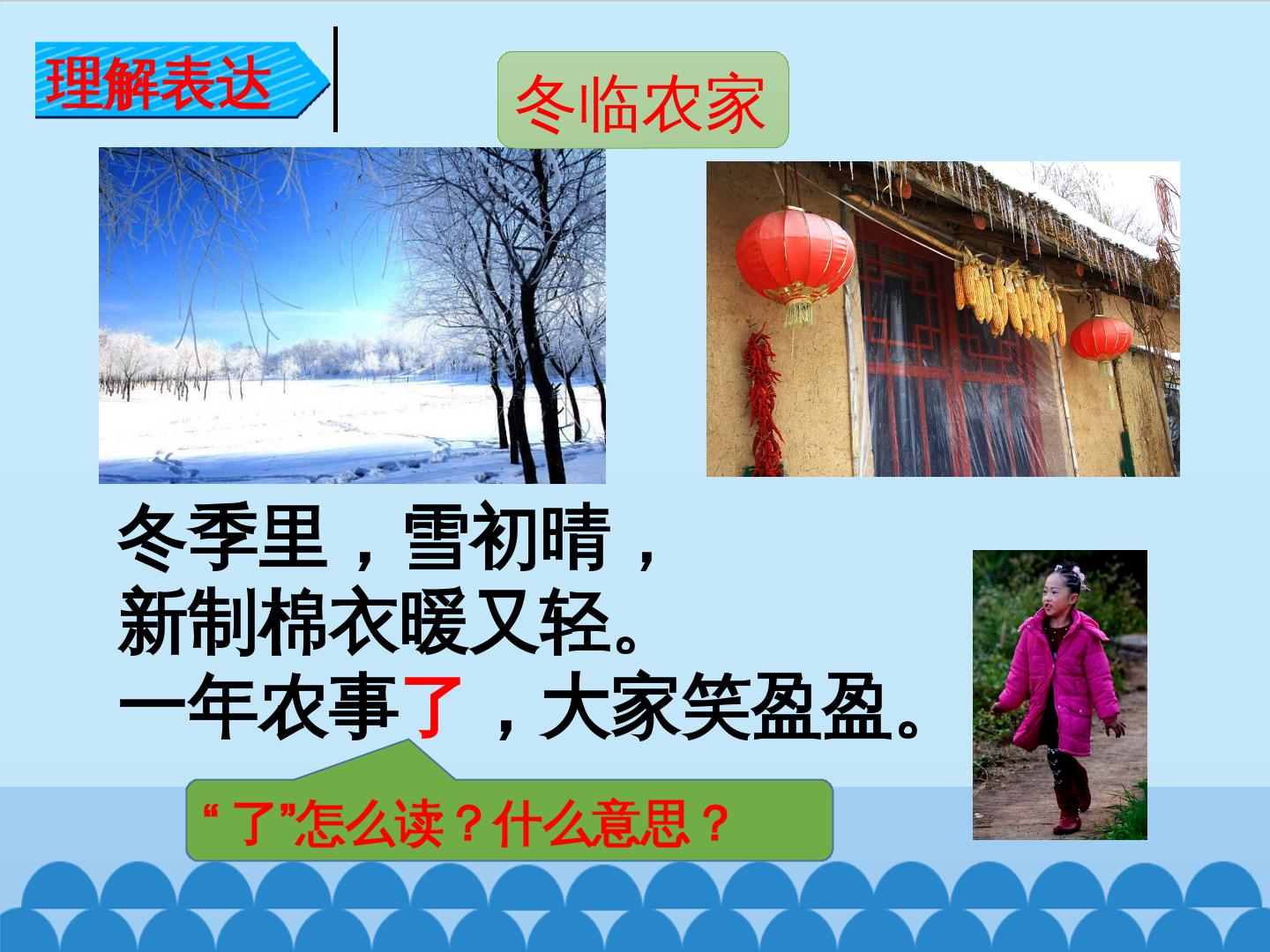 理解表达

冬临农家

冬季里，雪初晴，
新制棉衣暖又轻。
一年农事了，大家笑盈盈。

“了”怎么读？什么意思？